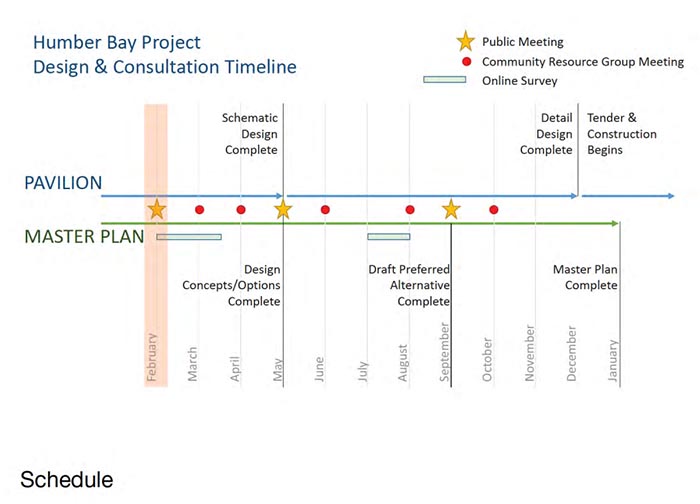 Humber Bay Project
Design & Consultation Timeline

Public Meeting
Community Resource Group Meeting
Online Survey

Schematic Design Complete

Detail Design Complete

Tender & Construction Begins

PAVILION

MASTER PLAN

Design Concepts/Options Complete

Draft Preferred Alternative Complete

Master Plan Complete

February
March
April
May
June
July
August
September
October
November
December
January

Schedule